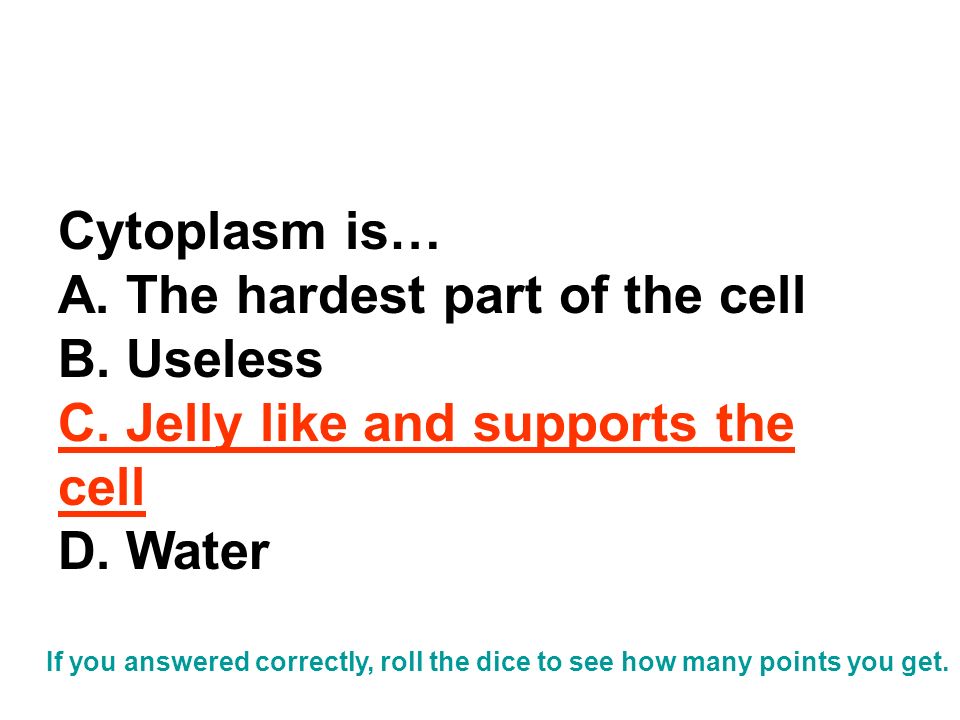 Cytoplasm is…
A. The hardest part of the cell
B. Useless
C. Jelly like and supports the cell
D. Water

If you answered correctly, roll the dice to see how many points you get.